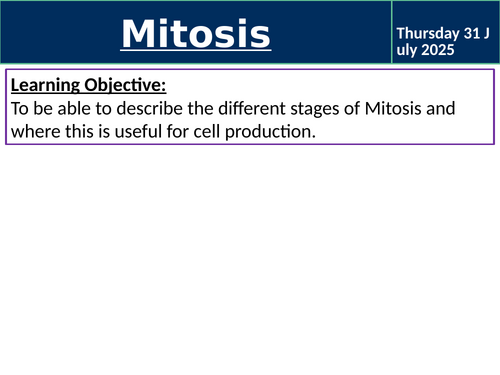 Mitosis

Thursday 31 July 2025

Learning Objective:
To be able to describe the different stages of Mitosis and where this is useful for cell production.